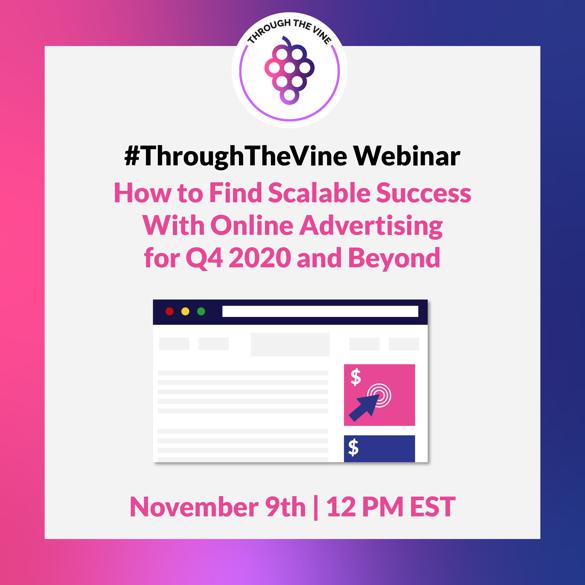 THROUGH THE VINE

#ThroughTheVine Webinar

How to Find Scalable Success With Online Advertising for Q4 2020 and Beyond

$

$

November 9th | 12 PM EST